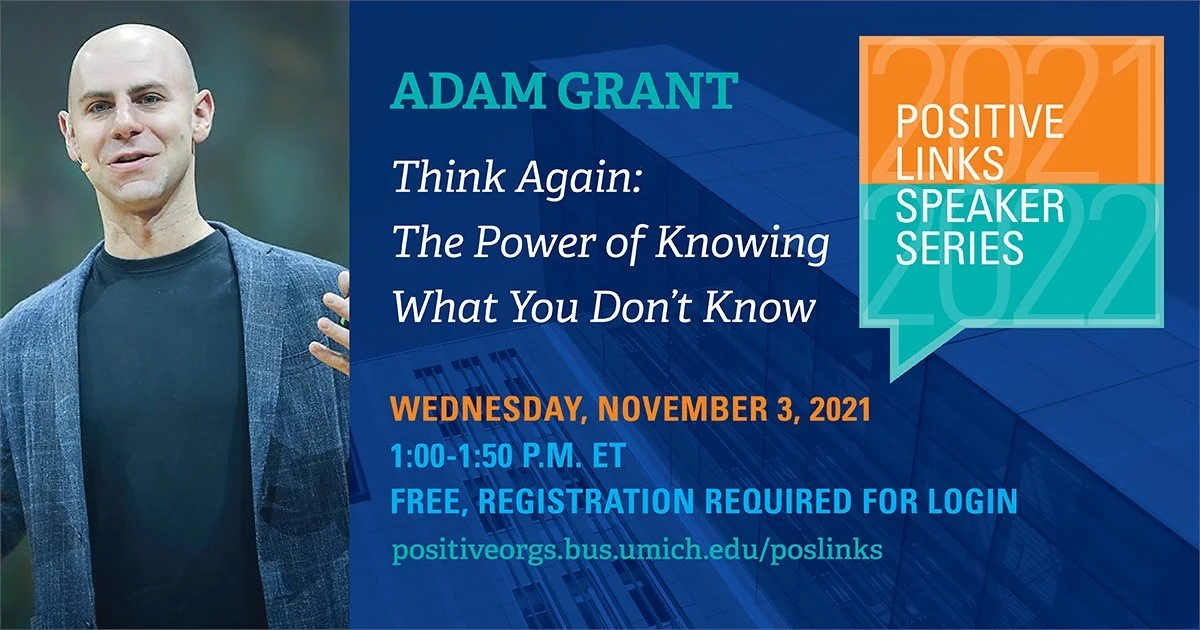 ADAM GRANT

Think Again:
The Power of Knowing
What You Don't Know

2021
POSITIVE
LINKS
SPEAKER
SERIES
2022

WEDNESDAY, NOVEMBER 3, 2021
1:00-1:50 P.M. ET
FREE, REGISTRATION REQUIRED FOR LOGIN
positiveorgs.bus.umich.edu/poslinks